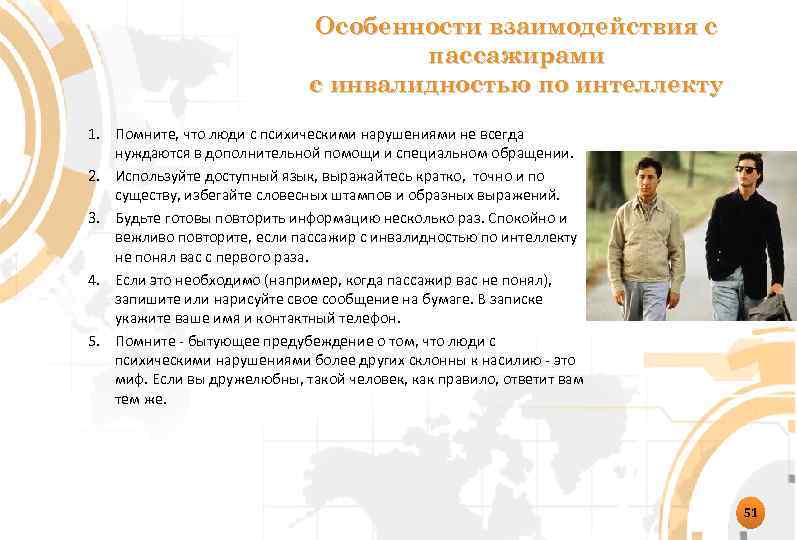 Особенности взаимодействия с пассажирами
с инвалидностью по интеллекту

1. Помните, что люди с психическими нарушениями не всегда нуждаются в дополнительной помощи и специальном обращении.
2. Используйте доступный язык, выражайтесь кратко, точно и по существу, избегайте словесных штампов и образных выражений.
3. Будьте готовы повторить информацию несколько раз. Спокойно и вежливо повторите, если пассажир с инвалидностью по интеллекту не понял вас с первого раза.
4. Если это необходимо (например, когда пассажир вас не понял), запишите или нарисуйте свое сообщение на бумаге. В записке укажите ваше имя и контактный телефон.
5. Помните - бытующее предубеждение о том, что люди с психическими нарушениями более других склонны к насилию - это миф. Если вы дружелюбны, такой человек, как правило, ответит вам тем же.

51